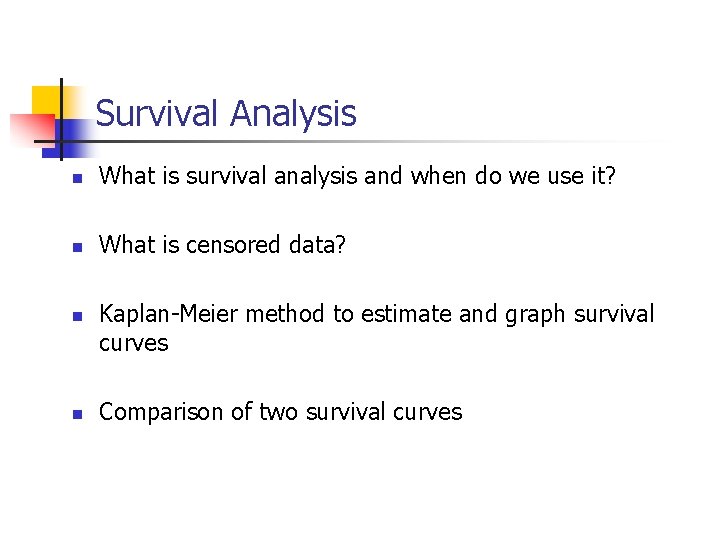 Survival Analysis

- What is survival analysis and when do we use it?

- What is censored data?

- Kaplan-Meier method to estimate and graph survival curves

- Comparison of two survival curves